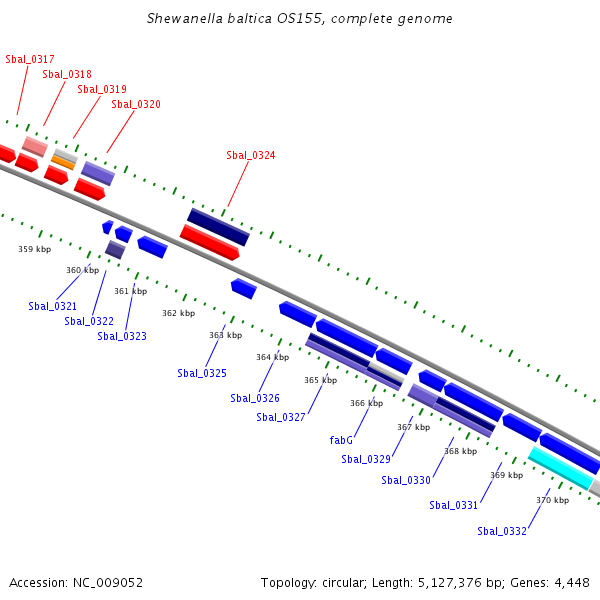 Shewanella baltica OS155, complete genome

Sbal_0317
Sbal_0318
Sbal_0319
Sbal_0320
Sbal_0324

359 kbp
360 kbp
361 kbp
362 kbp
363 kbp
364 kbp
365 kbp
366 kbp
367 kbp
368 kbp
369 kbp
370 kbp

Sbal_0321
Sbal_0322
Sbal_0323
Sbal_0325
Sbal_0326
Sbal_0327
fabG
Sbal_0329
Sbal_0330
Sbal_0331
Sbal_0332

Accession: NC_009052

Topology: circular; Length: 5,127,376 bp; Genes: 4,448